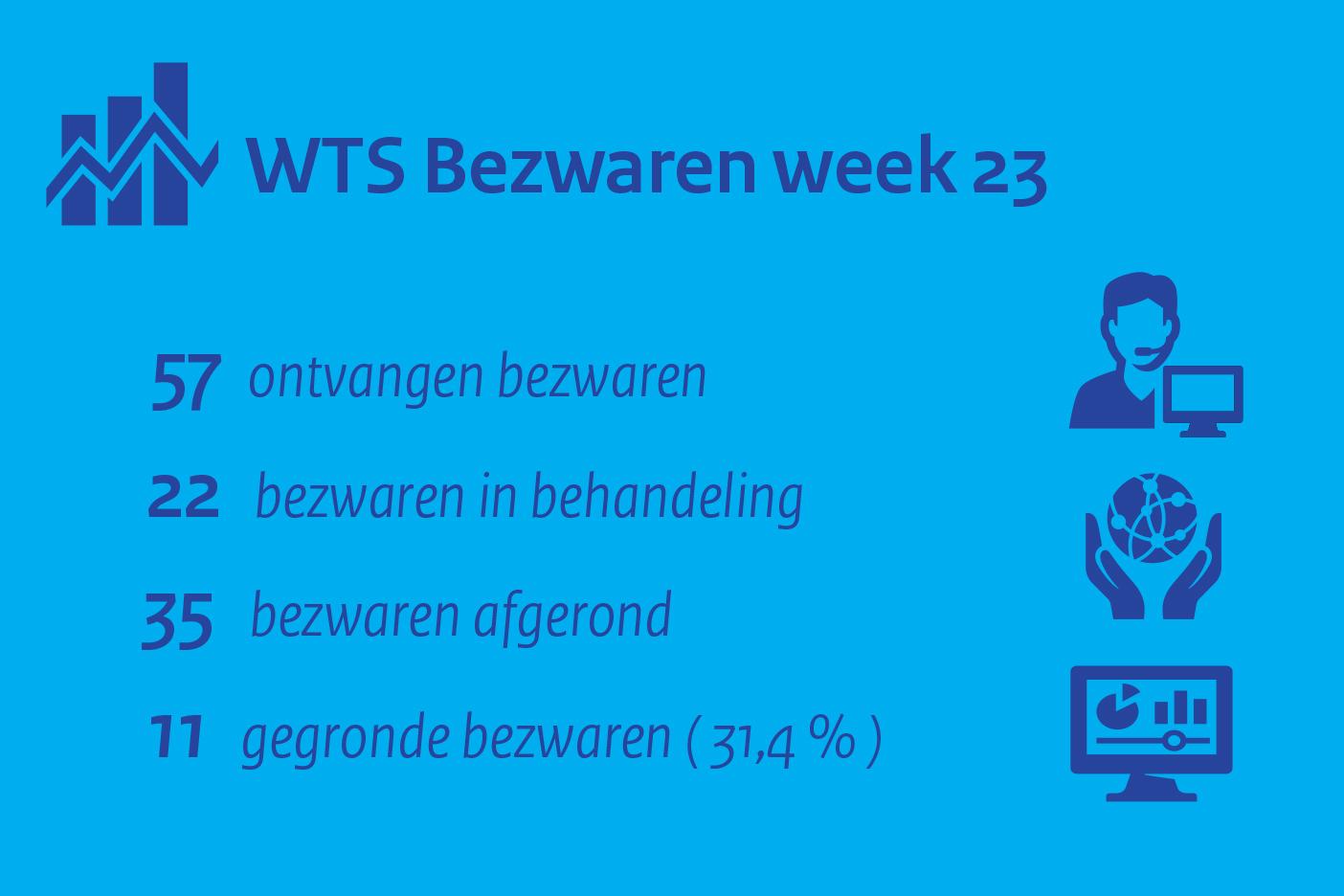 WTS Bezwaren week 23

57 ontvangen bezwaren

22 bezwaren in behandeling

35 bezwaren afgerond

11 gegronde bezwaren ( 31,4 % )